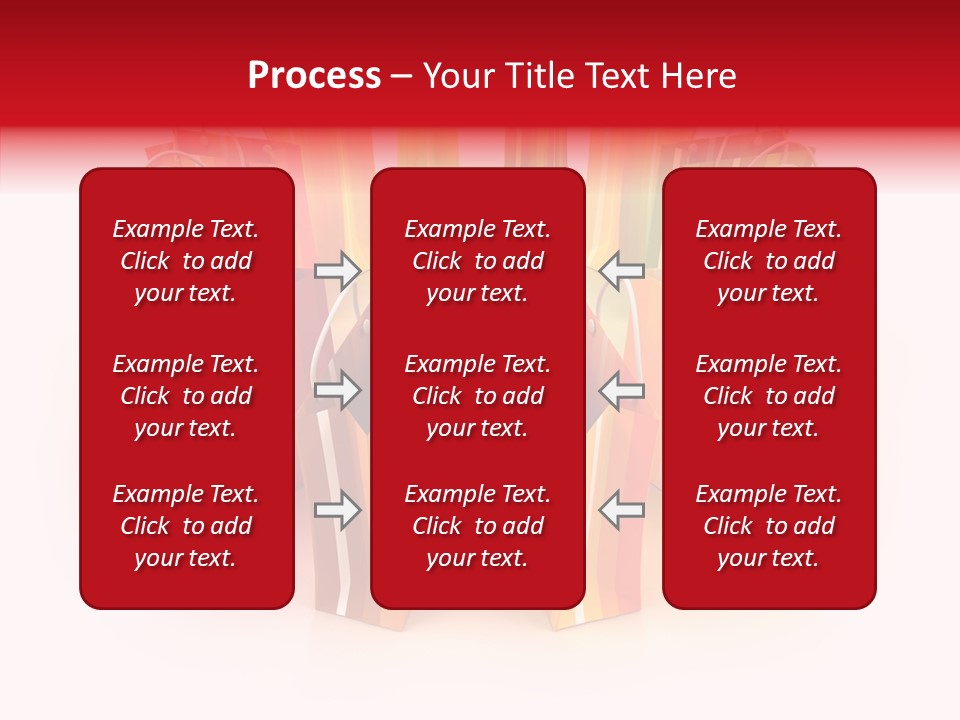 Process – Your Title Text Here

Example Text. Click to add your text.

Example Text. Click to add your text.

Example Text. Click to add your text.

Example Text. Click to add your text.

Example Text. Click to add your text.

Example Text. Click to add your text.

Example Text. Click to add your text.

Example Text. Click to add your text.

Example Text. Click to add your text.